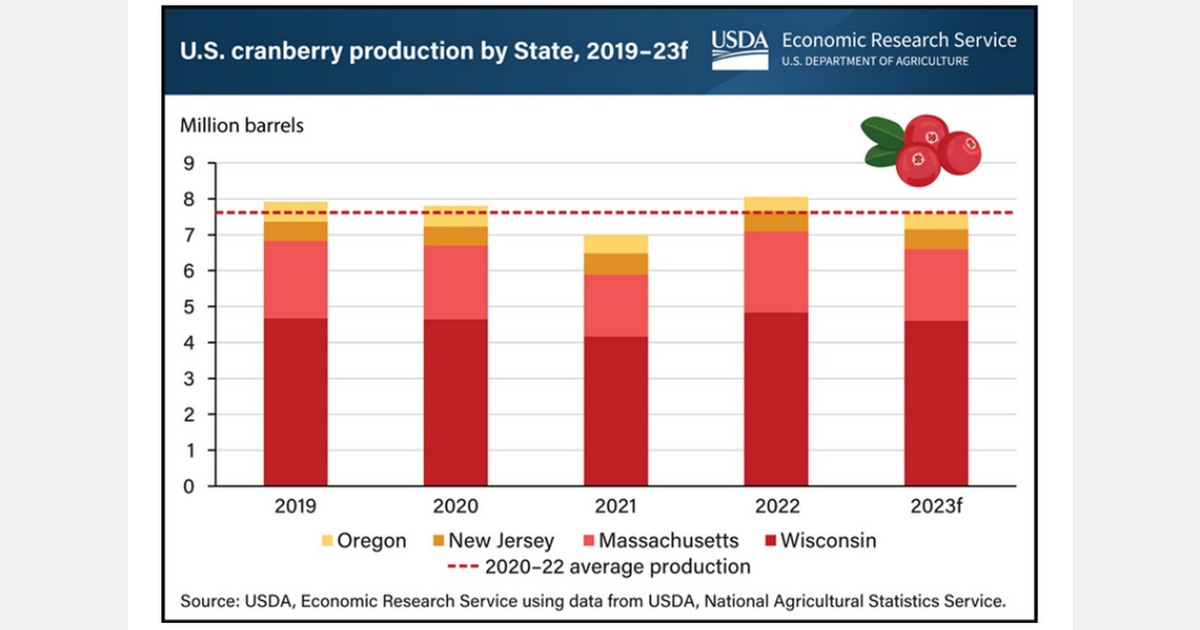 U.S. cranberry production by State, 2019–23f

USDA Economic Research Service
U.S. DEPARTMENT OF AGRICULTURE

Million barrels

9
8
7
6
5
4
3
2
1
0

2019 2020 2021 2022 2023f

Oregon New Jersey Massachusetts Wisconsin
2020–22 average production

Source: USDA, Economic Research Service using data from USDA, National Agricultural Statistics Service.